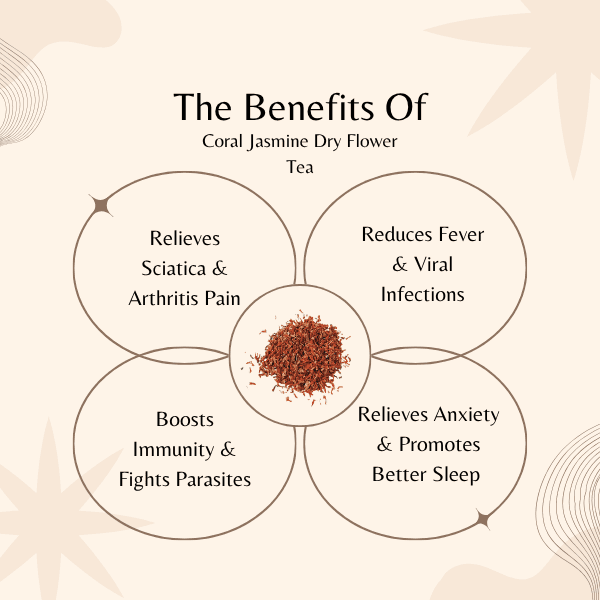 The Benefits Of
Coral Jasmine Dry Flower Tea

Relieves Sciatica & Arthritis Pain

Reduces Fever & Viral Infections

Boosts Immunity & Fights Parasites

Relieves Anxiety & Promotes Better Sleep